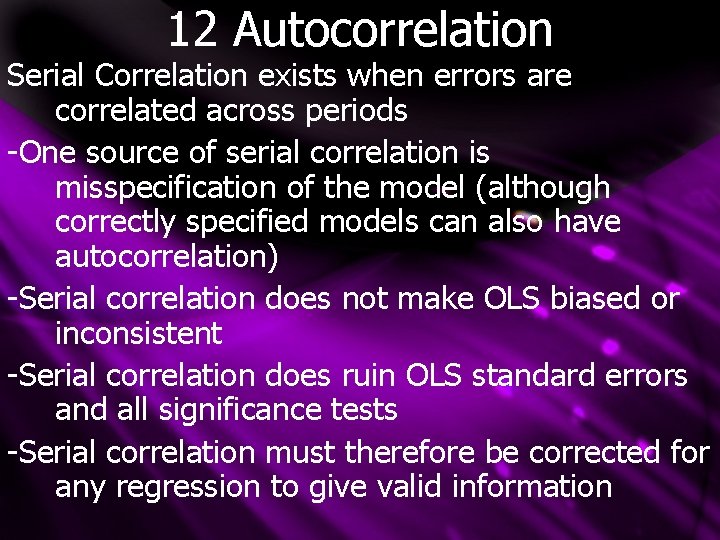 12 Autocorrelation

Serial Correlation exists when errors are correlated across periods

-One source of serial correlation is misspecification of the model (although correctly specified models can also have autocorrelation)

-Serial correlation does not make OLS biased or inconsistent

-Serial correlation does ruin OLS standard errors and all significance tests

-Serial correlation must therefore be corrected for any regression to give valid information